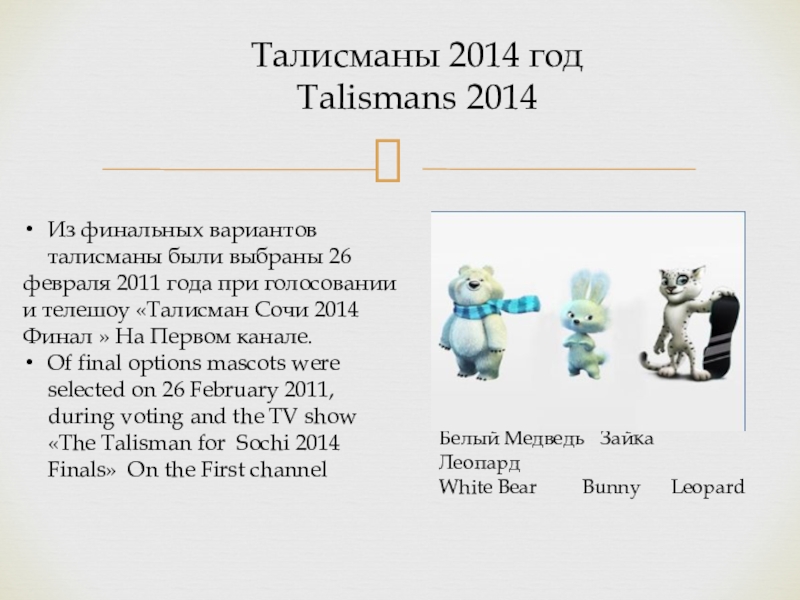 Талисманы 2014 год
Talismans 2014

• Из финальных вариантов талисманы были выбраны 26 февраля 2011 года при голосовании и телешоу «Талисман Сочи 2014 Финал » На Первом канале.
• Of final options mascots were selected on 26 February 2011, during voting and the TV show «The Talisman for Sochi 2014 Finals» On the First channel

Белый Медведь Зайка Леопард
White Bear Bunny Leopard